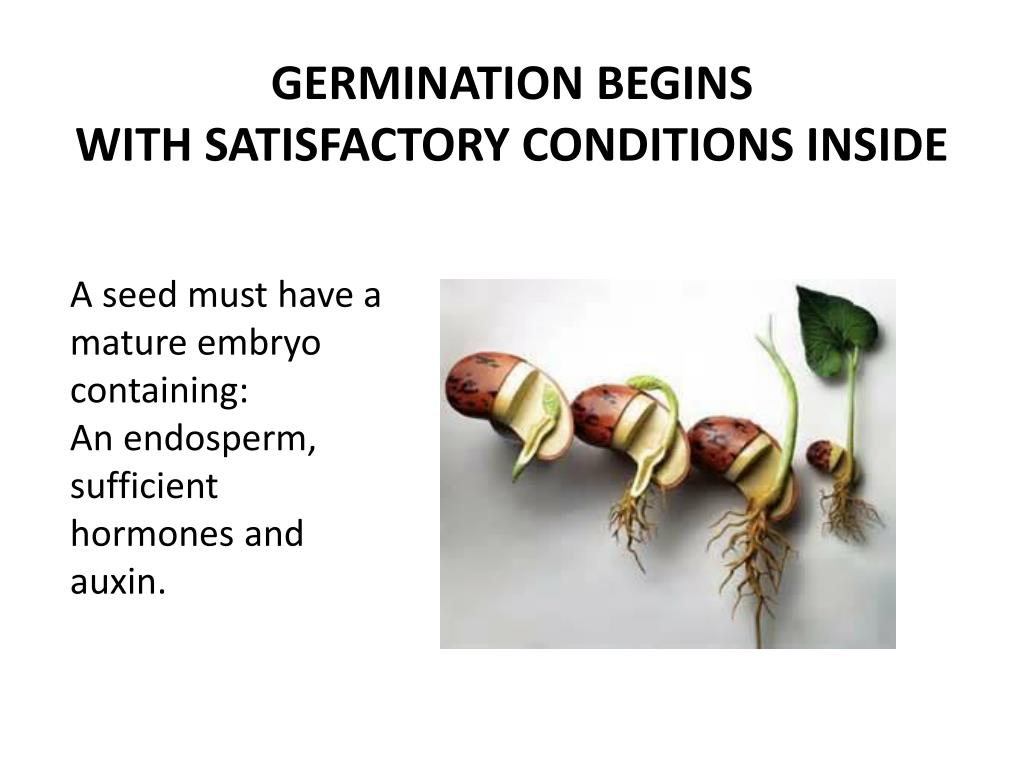 GERMINATION BEGINS
WITH SATISFACTORY CONDITIONS INSIDE

A seed must have a mature embryo containing:
An endosperm, sufficient hormones and auxin.